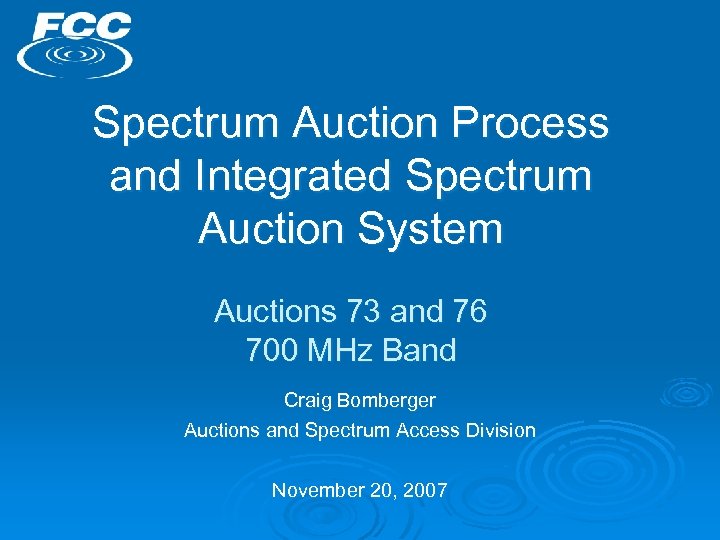 FCC

Spectrum Auction Process and Integrated Spectrum Auction System

Auctions 73 and 76
700 MHz Band

Craig Bomberger
Auctions and Spectrum Access Division

November 20, 2007